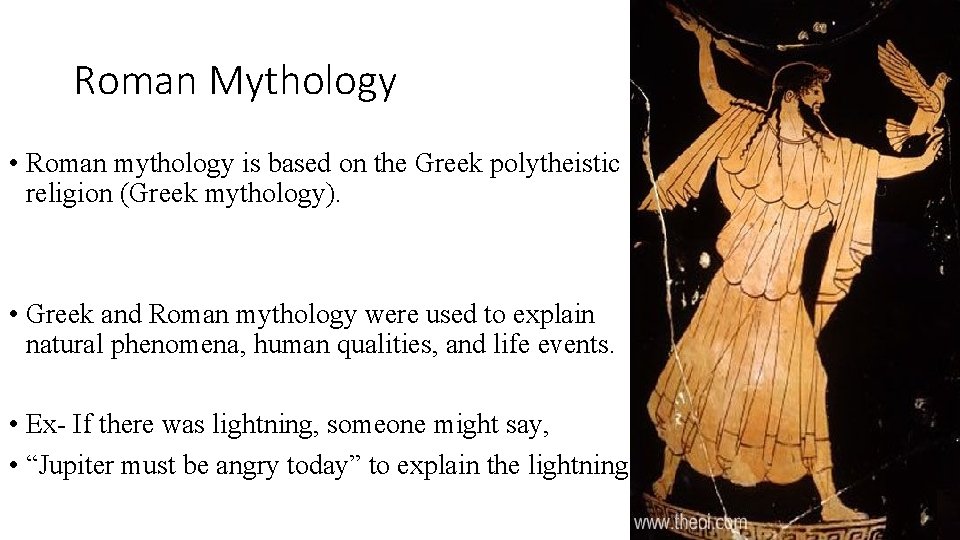 Roman Mythology

• Roman mythology is based on the Greek polytheistic religion (Greek mythology).

• Greek and Roman mythology were used to explain natural phenomena, human qualities, and life events.

• Ex- If there was lightning, someone might say,

• “Jupiter must be angry today” to explain the lightning

www.theoi.com